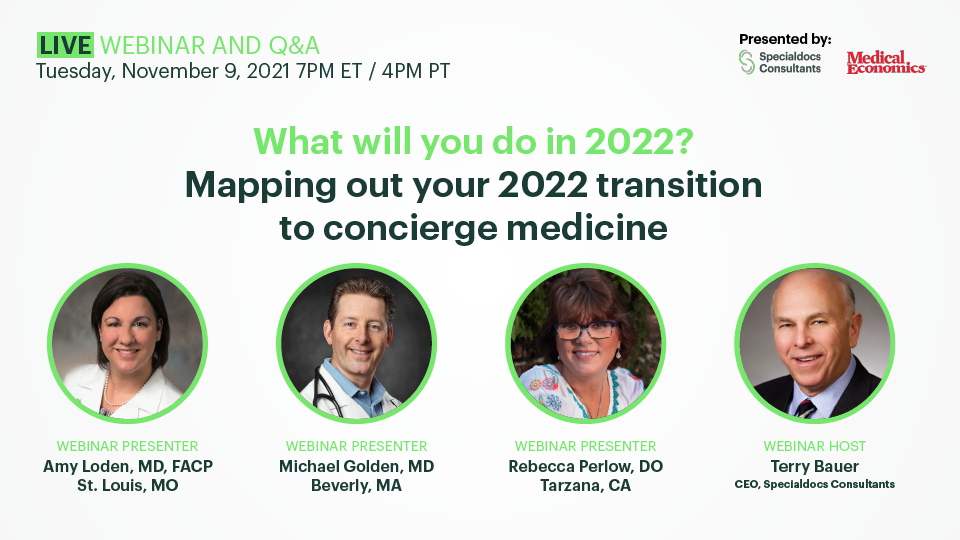 LIVE WEBINAR AND Q&A
Tuesday, November 9, 2021 7PM ET / 4PM PT

Presented by:
Specialdocs Consultants
Medical Economics

What will you do in 2022?
Mapping out your 2022 transition to concierge medicine

WEBINAR PRESENTER
Amy Loden, MD, FACP
St. Louis, MO

WEBINAR PRESENTER
Michael Golden, MD
Beverly, MA

WEBINAR PRESENTER
Rebecca Perlow, DO
Tarzana, CA

WEBINAR HOST
Terry Bauer
CEO, Specialdocs Consultants